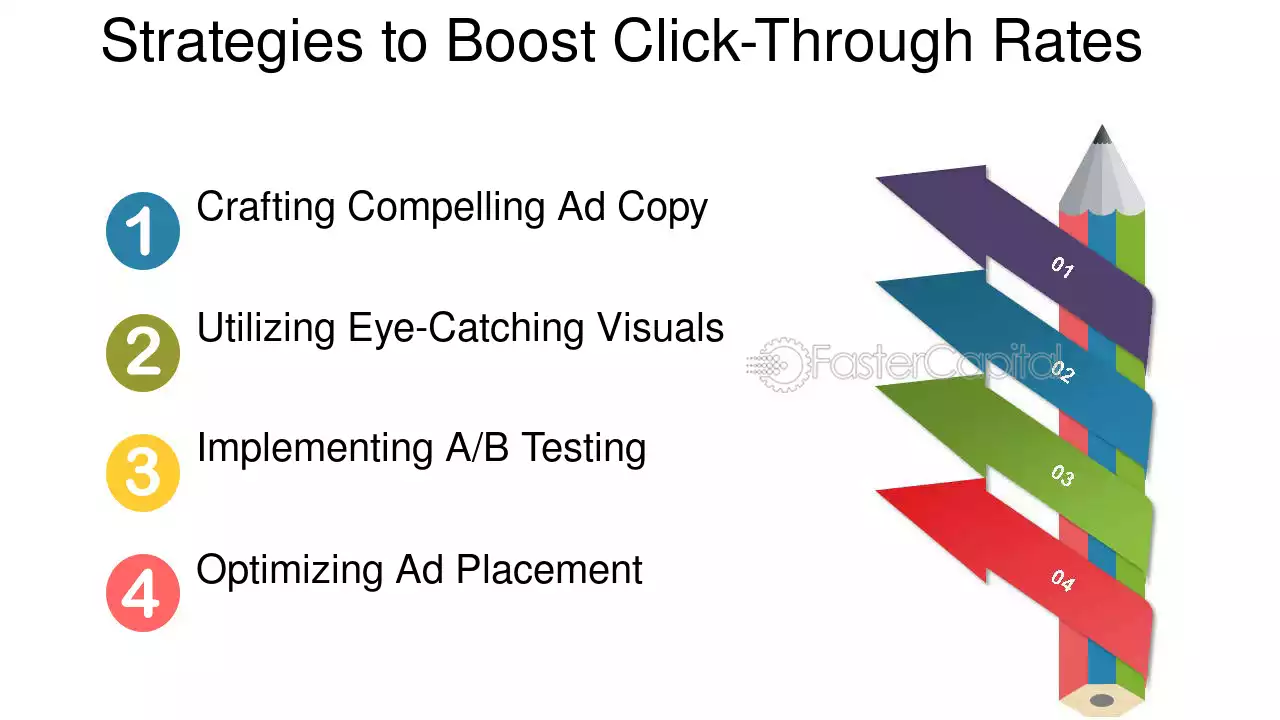 Strategies to Boost Click-Through Rates

1 Crafting Compelling Ad Copy

2 Utilizing Eye-Catching Visuals

3 Implementing A/B Testing

4 Optimizing Ad Placement

01

02

03

04

FasterCapital